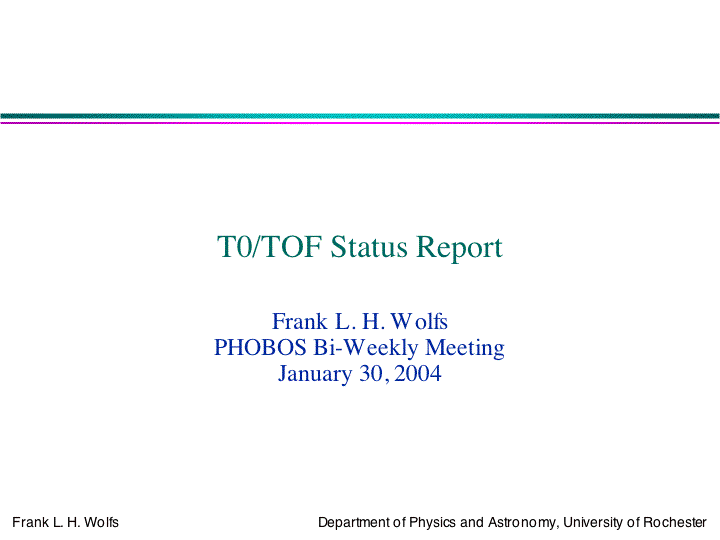 T0/TOF Status Report

Frank L. H. Wolfs
PHOBOS Bi-Weekly Meeting
January 30, 2004

Frank L. H. Wolfs

Department of Physics and Astronomy, University of Rochester